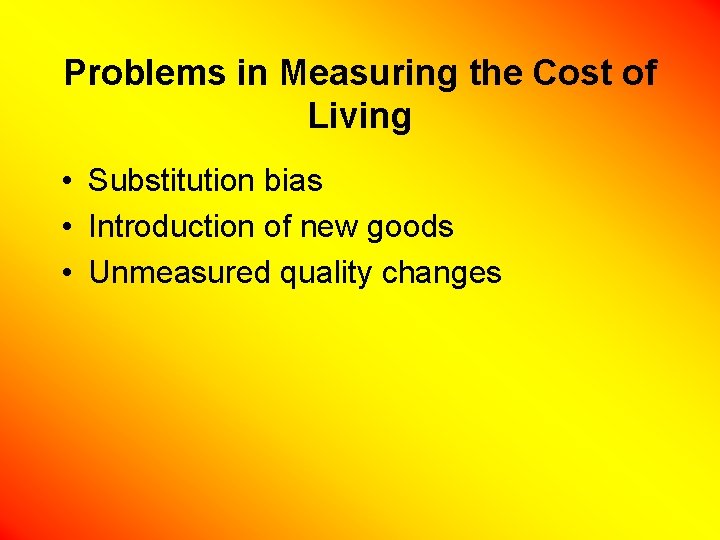 Problems in Measuring the Cost of Living

• Substitution bias
• Introduction of new goods
• Unmeasured quality changes